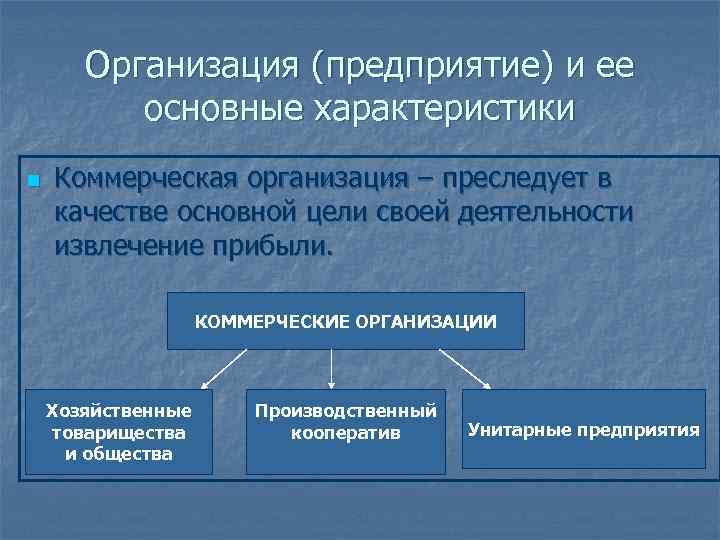 Организация (предприятие) и ее основные характеристики

Коммерческая организация – преследует в качестве основной цели своей деятельности извлечение прибыли.

КОММЕРЧЕСКИЕ ОРГАНИЗАЦИИ

Хозяйственные товарищества и общества

Производственный кооператив

Унитарные предприятия